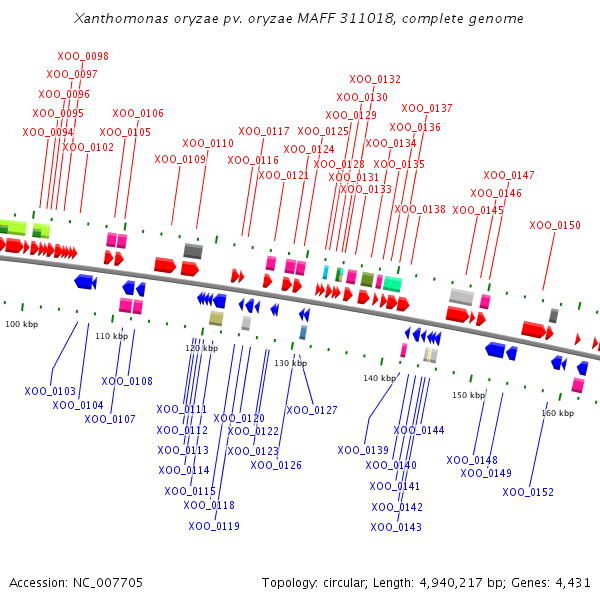 Xanthomonas oryzae pv. oryzae MAFF 311018, complete genome

XOO_0098
XOO_0097
XOO_0096
XOO_0095
XOO_0094
XOO_0102
XOO_0106
XOO_0105
XOO_0110
XOO_0109
XOO_0117
XOO_0116
XOO_0121
XOO_0125
XOO_0124
XOO_0132
XOO_0130
XOO_0129
XOO_0128
XOO_0131
XOO_0133
XOO_0137
XOO_0136
XOO_0134
XOO_0135
XOO_0138
XOO_0147
XOO_0146
XOO_0145
XOO_0150

100 kbp
110 kbp
120 kbp
130 kbp
140 kbp
150 kbp
160 kbp

XOO_0103
XOO_0104
XOO_0108
XOO_0107
XOO_0111
XOO_0112
XOO_0113
XOO_0114
XOO_0115
XOO_0118
XOO_0119
XOO_0120
XOO_0122
XOO_0123
XOO_0126
XOO_0127
XOO_0139
XOO_0144
XOO_0140
XOO_0141
XOO_0142
XOO_0143
XOO_0148
XOO_0149
XOO_0152

Accession: NC_007705
Topology: circular; Length: 4,940,217 bp; Genes: 4,431